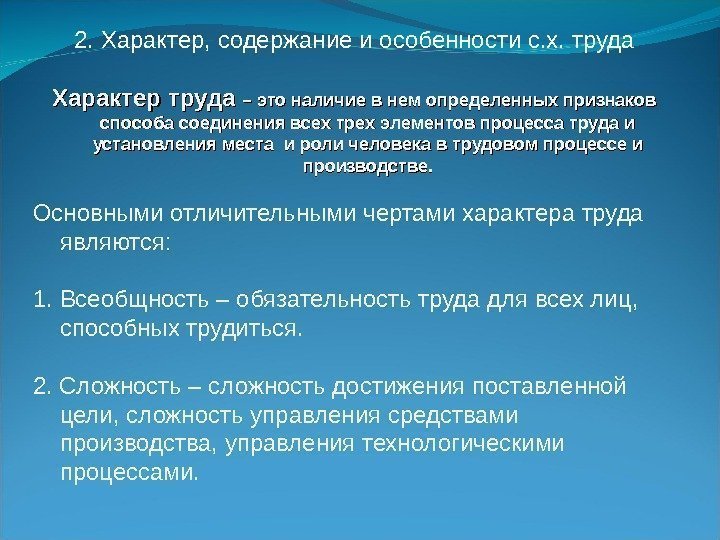 2. Характер, содержание и особенности с.х. труда

Характер труда – это наличие в нем определенных признаков способа соединения всех трех элементов процесса труда и установления места и роли человека в трудовом процессе и производстве.

Основными отличительными чертами характера труда являются:

1. Всеобщность – обязательность труда для всех лиц, способных трудиться.

2. Сложность – сложность достижения поставленной цели, сложность управления средствами производства, управления технологическими процессами.